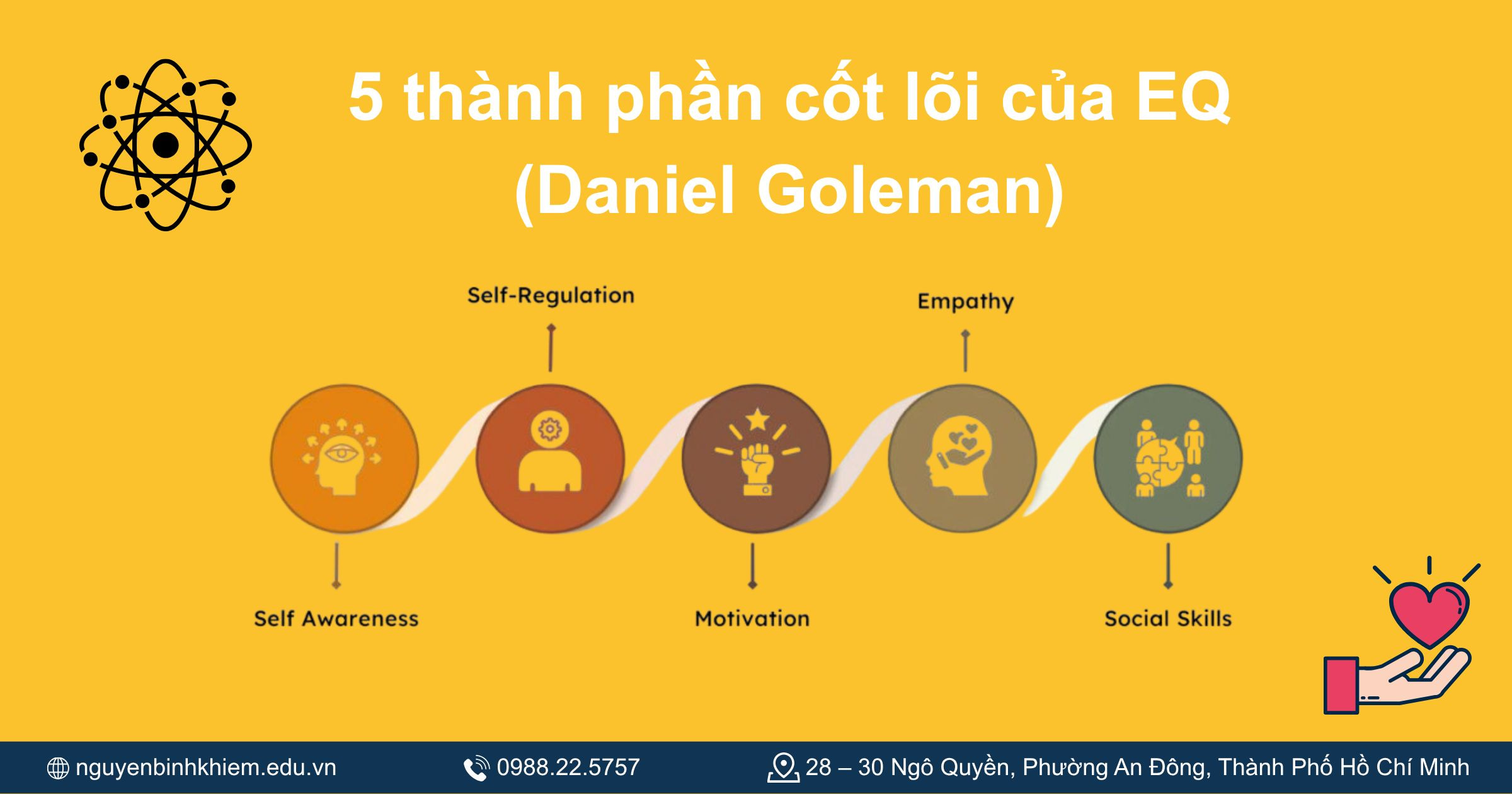 5 thành phần cốt lõi của EQ (Daniel Goleman)

Self-Regulation

Empathy

Self Awareness

Motivation

Social Skills

nguyenbinhkhiem.edu.vn 0988.22.5757 28 – 30 Ngô Quyền, Phường An Đông, Thành Phố Hồ Chí Minh